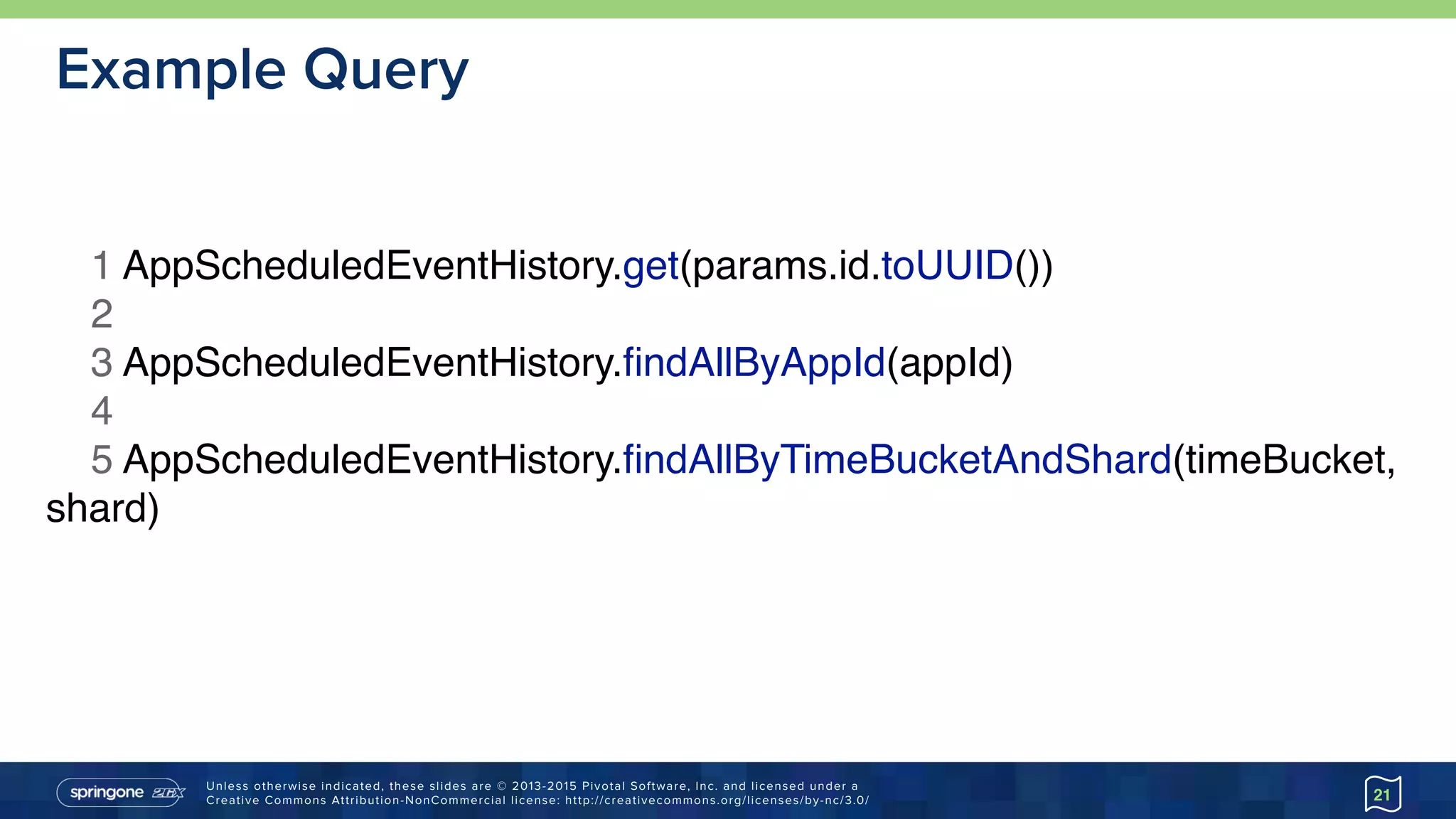 Example Query

1 AppScheduledEventHistory.get(params.id.toUUID())
2
3 AppScheduledEventHistory.findAllByAppId(appId)
4
5 AppScheduledEventHistory.findAllByTimeBucketAndShard(timeBucket, shard)

springone 2GX

Unless otherwise indicated, these slides are © 2013-2015 Pivotal Software, Inc. and licensed under a Creative Commons Attribution-NonCommercial license: http://creativecommons.org/licenses/by-nc/3.0/

21